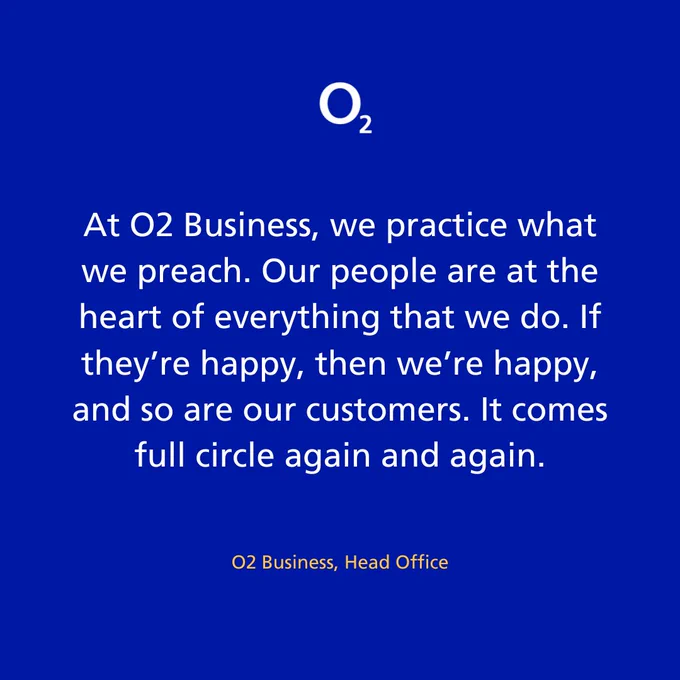 $O_2$

At O2 Business, we practice what we preach. Our people are at the heart of everything that we do. If they’re happy, then we’re happy, and so are our customers. It comes full circle again and again.

O2 Business, Head Office